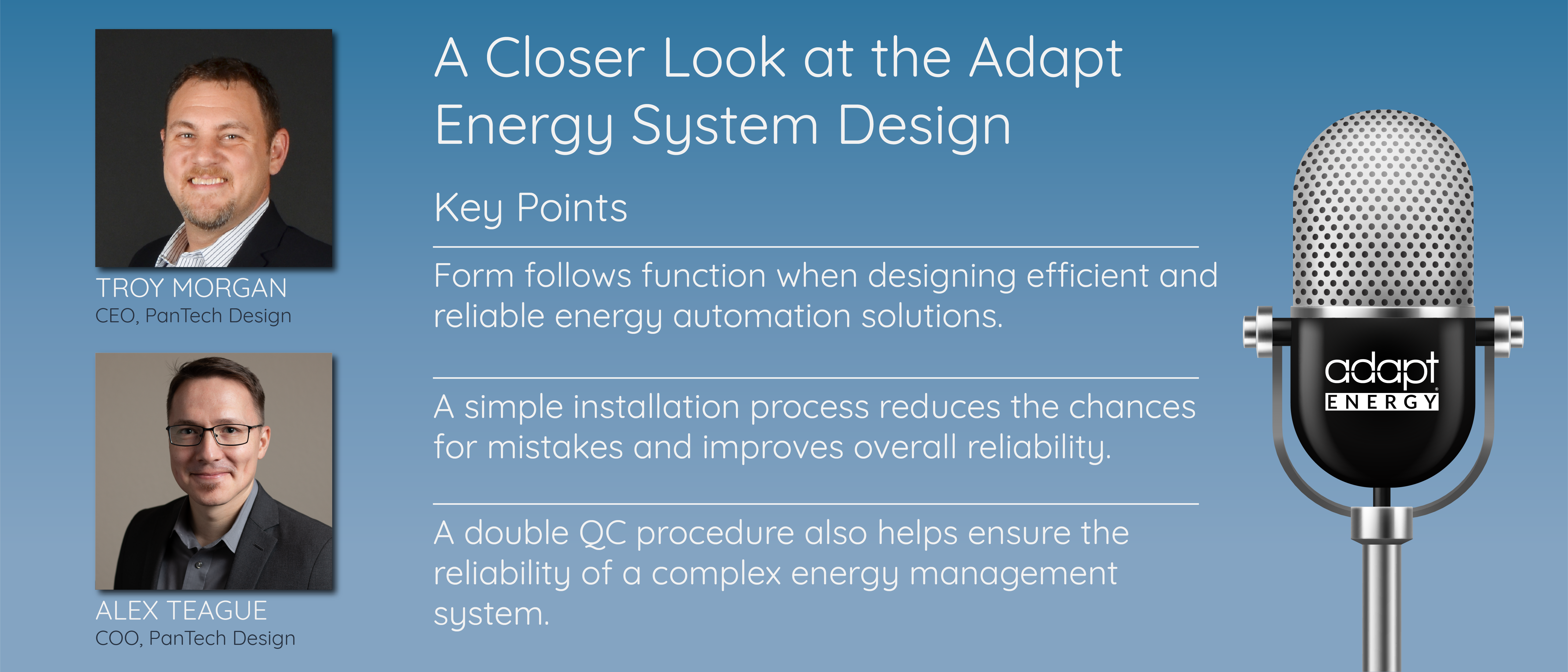 TROY MORGAN
CEO, PanTech Design

ALEX TEAGUE
COO, PanTech Design

A Closer Look at the Adapt Energy System Design

Key Points

Form follows function when designing efficient and reliable energy automation solutions.

A simple installation process reduces the chances for mistakes and improves overall reliability.

A double QC procedure also helps ensure the reliability of a complex energy management system.

adapt
ENERGY